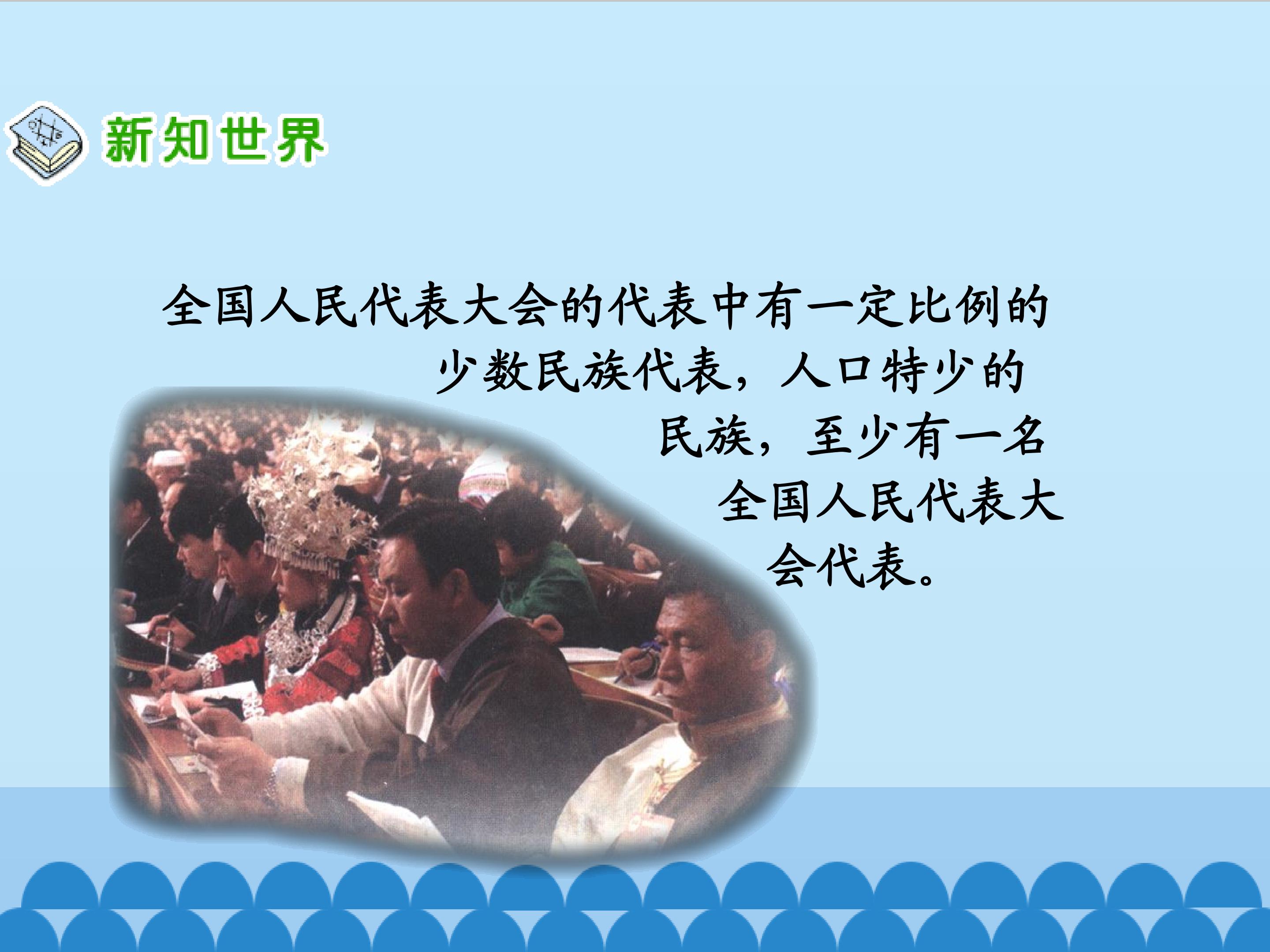 新知世界

全国人民代表大会的代表中有一定比例的少数民族代表，人口特少的民族，至少有一名全国人民代表大会代表。